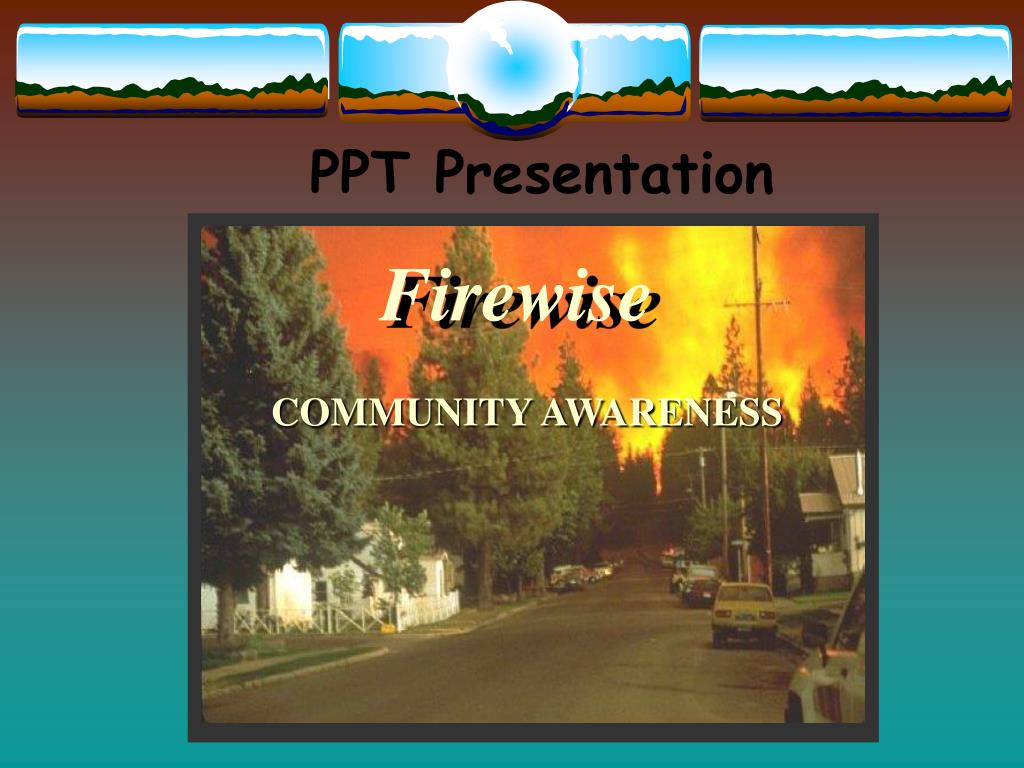 PPT Presentation

Firewise

COMMUNITY AWARENESS